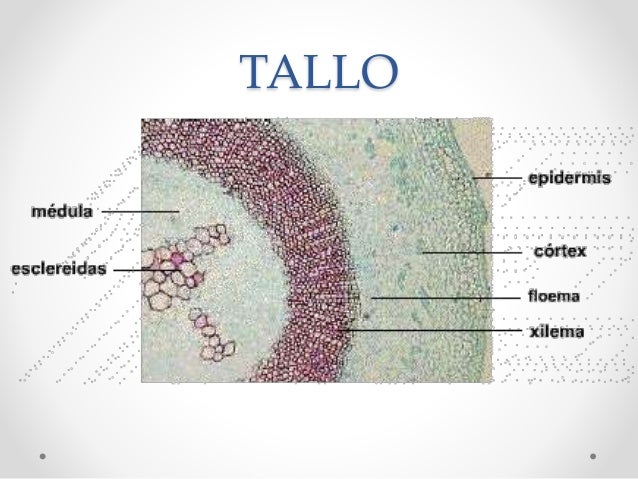 TALLO

médula
esclereidas
epidermis
córtex
floema
xilema